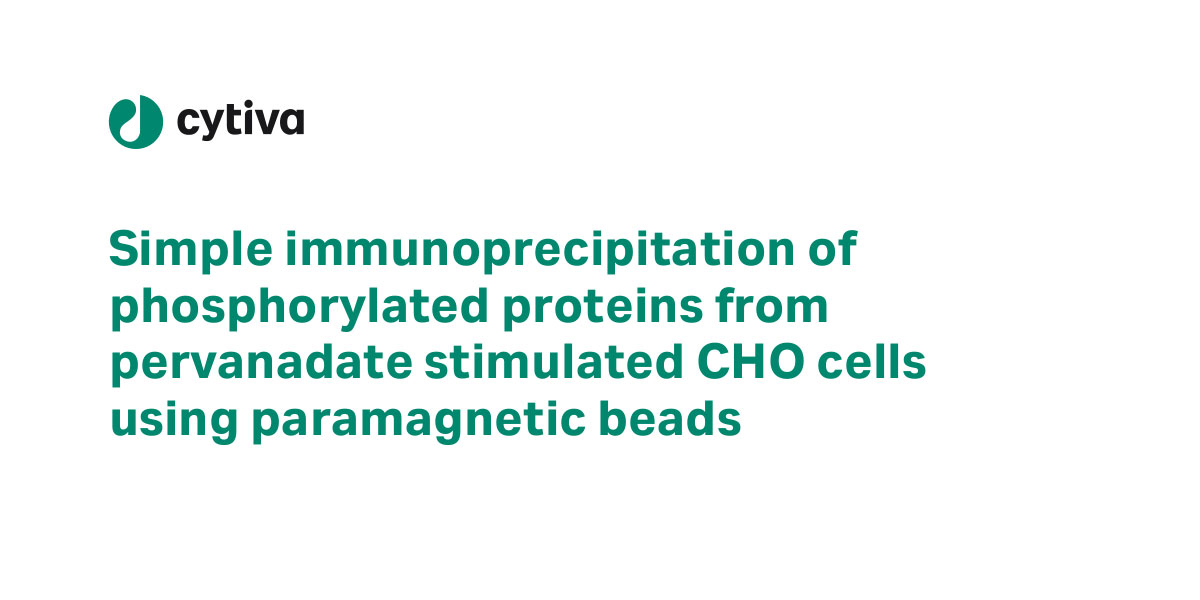 cytiva

Simple immunoprecipitation of phosphorylated proteins from pervanadate stimulated CHO cells using paramagnetic beads